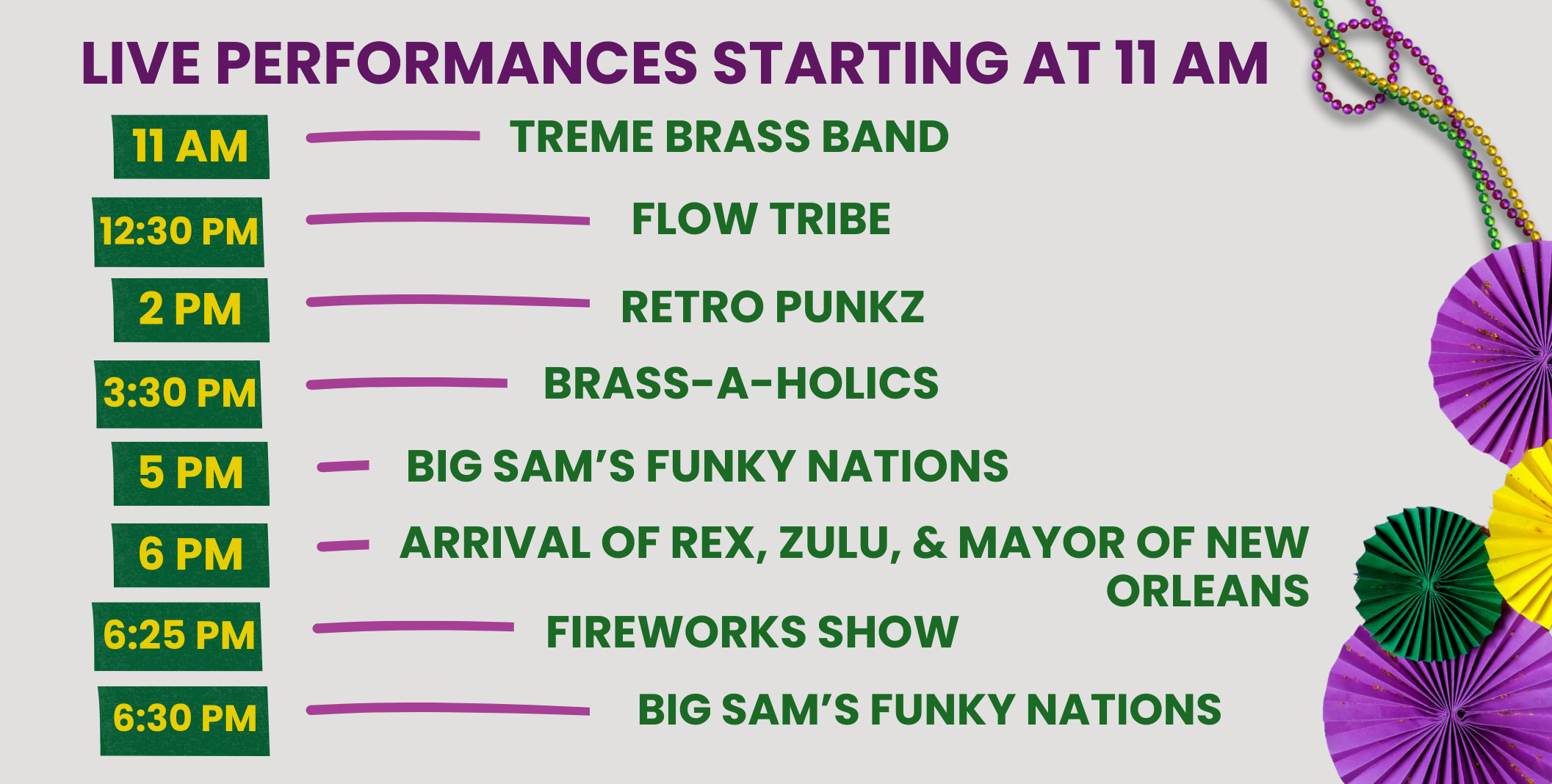 LIVE PERFORMANCES STARTING AT 11 AM

11 AM TREME BRASS BAND

12:30 PM FLOW TRIBE

2 PM RETRO PUNKZ

3:30 PM BRASS-A-HOLICS

5 PM BIG SAM'S FUNKY NATIONS

6 PM ARRIVAL OF REX, ZULU, & MAYOR OF NEW ORLEANS

6:25 PM FIREWORKS SHOW

6:30 PM BIG SAM'S FUNKY NATIONS